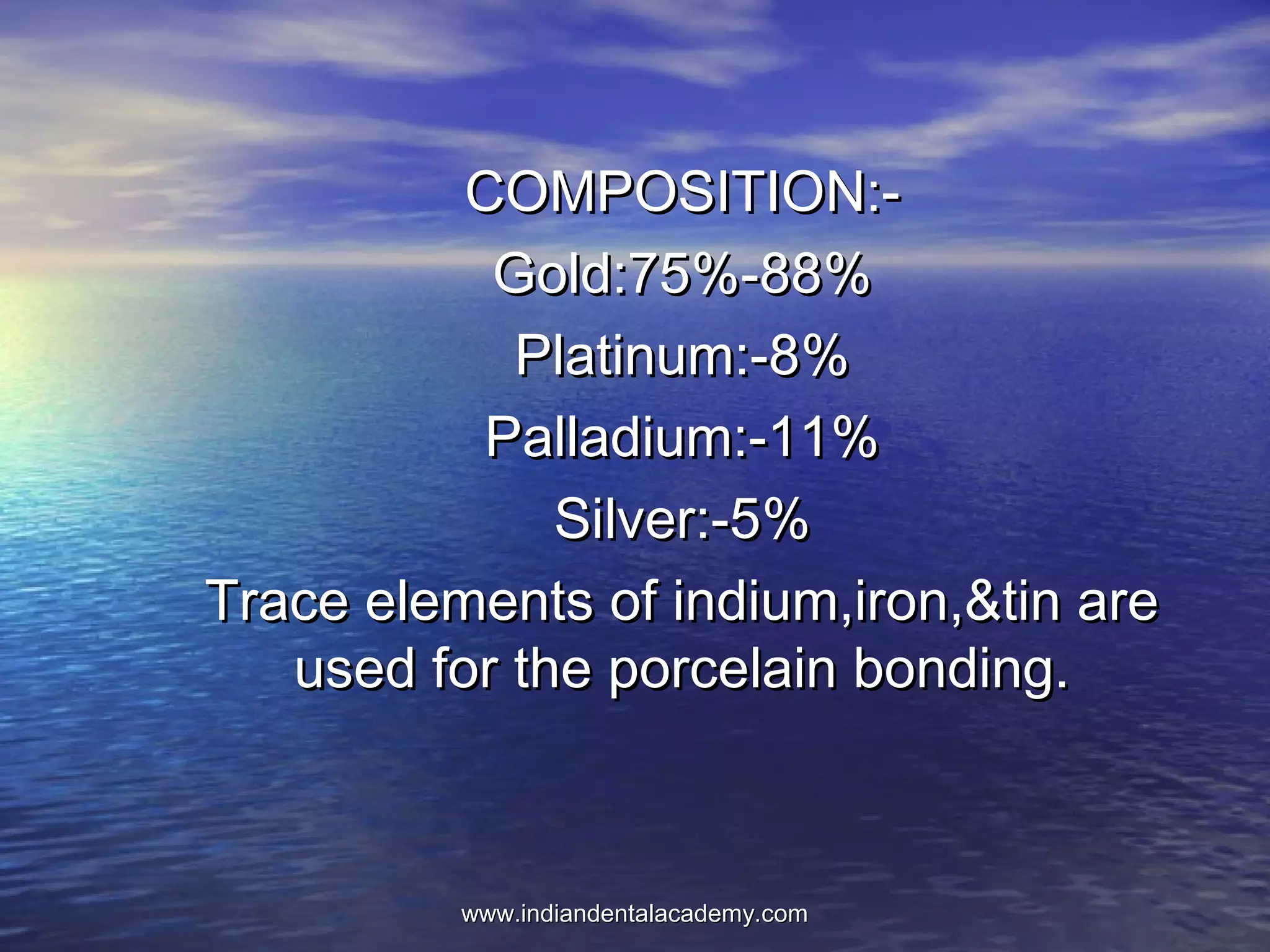 COMPOSITION:-

Gold:75%-88%

Platinum:-8%

Palladium:-11%

Silver:-5%

Trace elements of indium,iron,&tin are used for the porcelain bonding.

www.indiandentalacademy.com